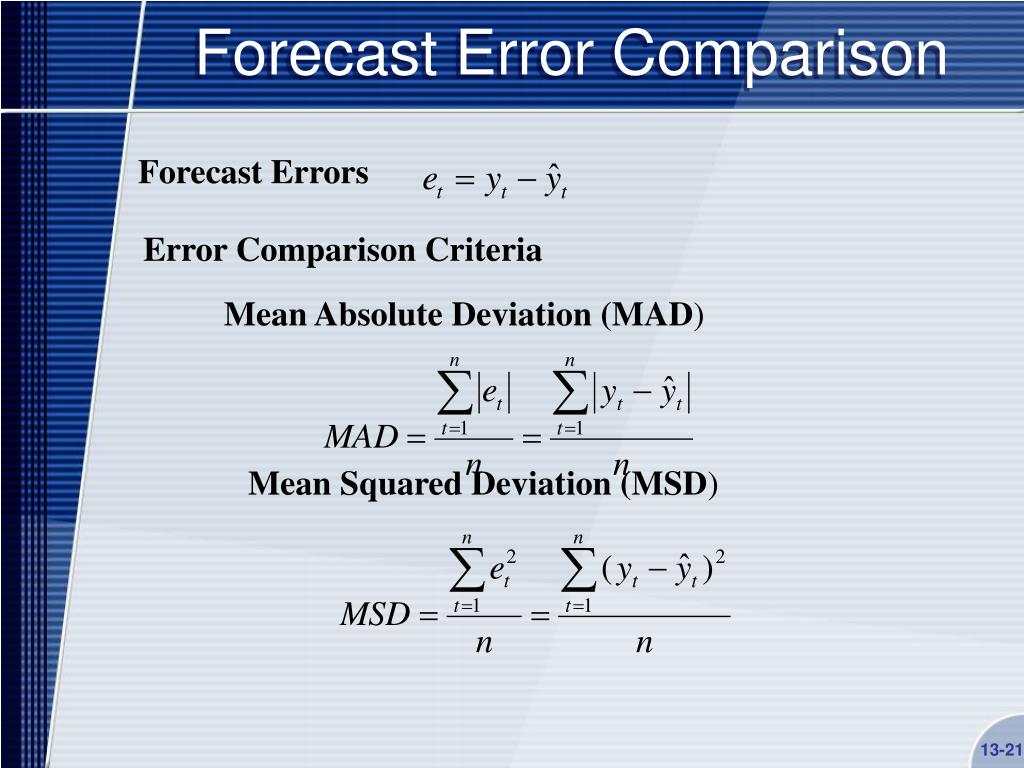 Forecast Error Comparison

Forecast Errors $e_t = y_t - \hat{y}_t$

Error Comparison Criteria

Mean Absolute Deviation (MAD)

$MAD = \frac{\sum_{t=1}^{n} |e_t|}{n} = \frac{\sum_{t=1}^{n} |y_t - \hat{y}_t|}{n}$

Mean Squared Deviation (MSD)

$MSD = \frac{\sum_{t=1}^{n} e_t^2}{n} = \frac{\sum_{t=1}^{n} (y_t - \hat{y}_t)^2}{n}$

13-21